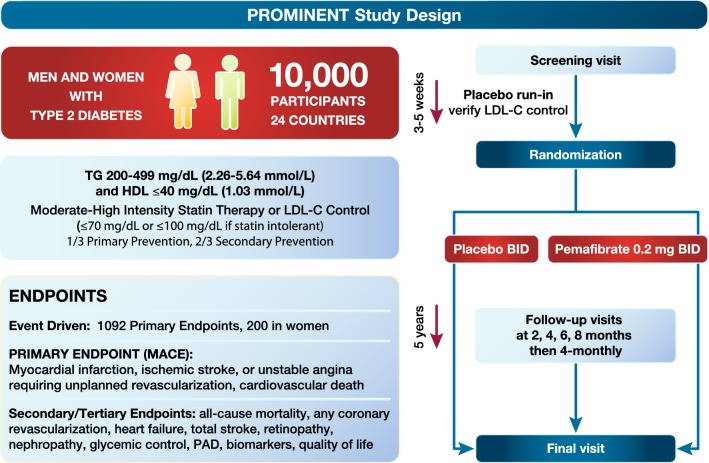 PROMINENT Study Design

MEN AND WOMEN WITH TYPE 2 DIABETES

10,000 PARTICIPANTS 24 COUNTRIES

TG 200-499 mg/dL (2.26-5.64 mmol/L) and HDL ≤40 mg/dL (1.03 mmol/L)
Moderate-High Intensity Statin Therapy or LDL-C Control
(≤70 mg/dL or ≤100 mg/dL if statin intolerant)
1/3 Primary Prevention, 2/3 Secondary Prevention

ENDPOINTS

Event Driven: 1092 Primary Endpoints, 200 in women

PRIMARY ENDPOINT (MACE):
Myocardial infarction, ischemic stroke, or unstable angina requiring unplanned revascularization, cardiovascular death

Secondary/Tertiary Endpoints: all-cause mortality, any coronary revascularization, heart failure, total stroke, retinopathy, nephropathy, glycemic control, PAD, biomarkers, quality of life

Screening visit

3-5 weeks

Placebo run-in verify LDL-C control

Randomization

Placebo BID

Pemafibrate 0.2 mg BID

5 years

Follow-up visits at 2, 4, 6, 8 months then 4-monthly

Final visit